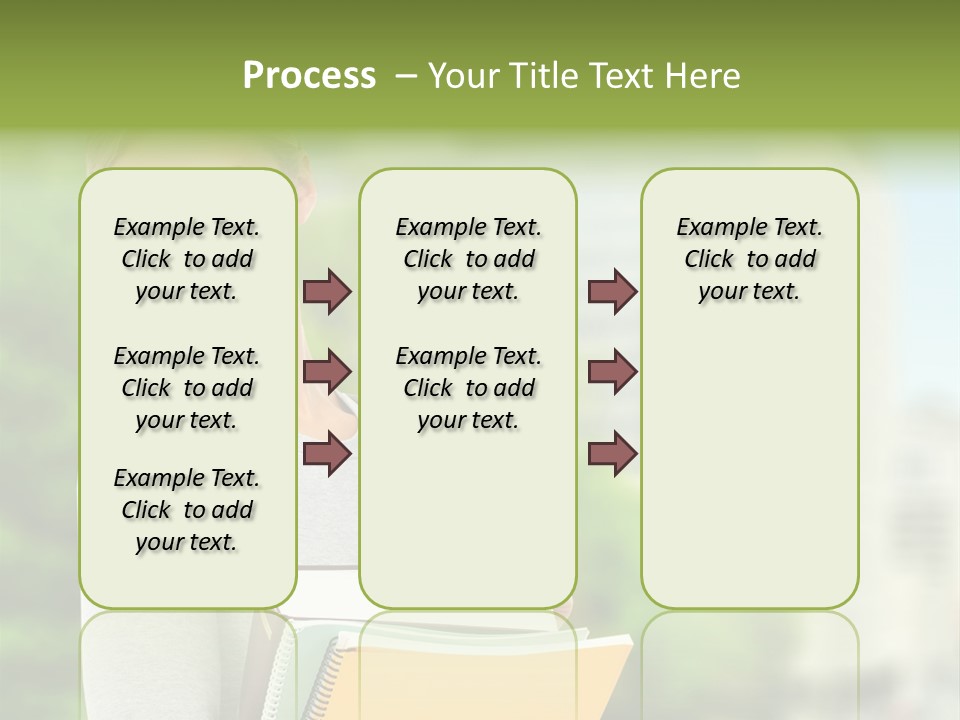 Process – Your Title Text Here

Example Text. Click to add your text.

Example Text. Click to add your text.

Example Text. Click to add your text.

Example Text. Click to add your text.

Example Text. Click to add your text.

Example Text. Click to add your text.